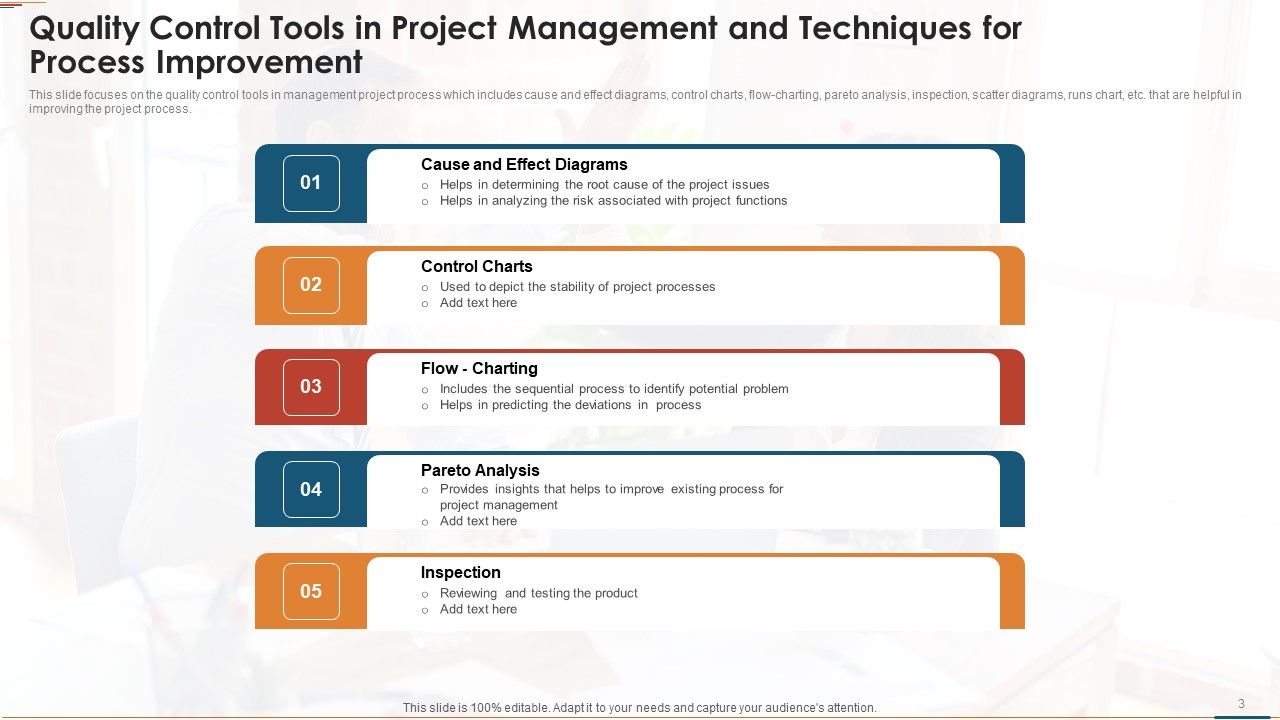 Quality Control Tools in Project Management and Techniques for Process Improvement

This slide focuses on the quality control tools in management project process which includes cause and effect diagrams, control charts, flow-charting, pareto analysis, inspection, scatter diagrams, runs chart, etc. that are helpful in improving the project process.

01

Cause and Effect Diagrams
o Helps in determining the root cause of the project issues
o Helps in analyzing the risk associated with project functions

02

Control Charts
o Used to depict the stability of project processes
o Add text here

03

Flow - Charting
o Includes the sequential process to identify potential problem
o Helps in predicting the deviations in process

04

Pareto Analysis
o Provides insights that helps to improve existing process for project management
o Add text here

05

Inspection
o Reviewing and testing the product
o Add text here

This slide is 100% editable. Adapt it to your needs and capture your audience's attention.

3